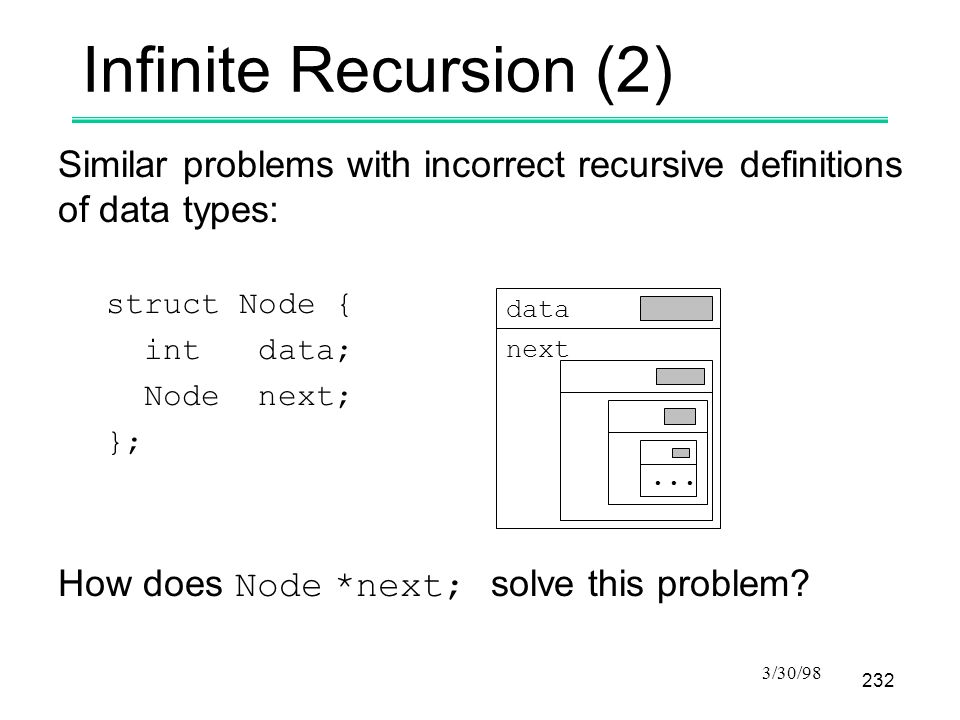 Infinite Recursion (2)

Similar problems with incorrect recursive definitions of data types:

struct Node {
  int data;
  Node next;
};

data
next
...

How does Node *next; solve this problem?

3/30/98

232